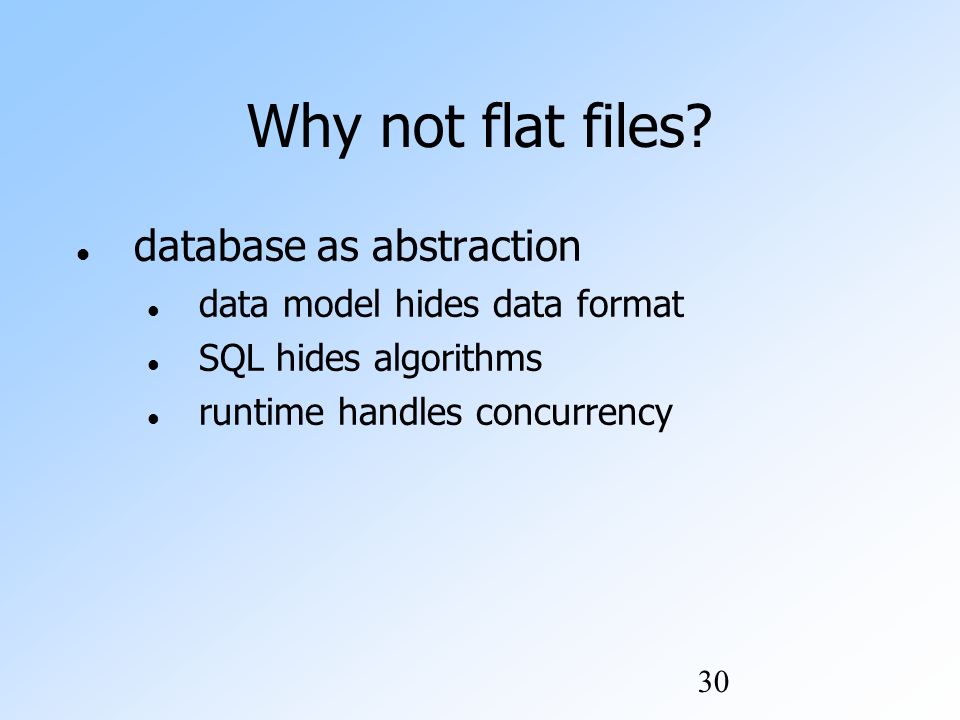 Why not flat files?

- database as abstraction
  - data model hides data format
  - SQL hides algorithms
  - runtime handles concurrency

30